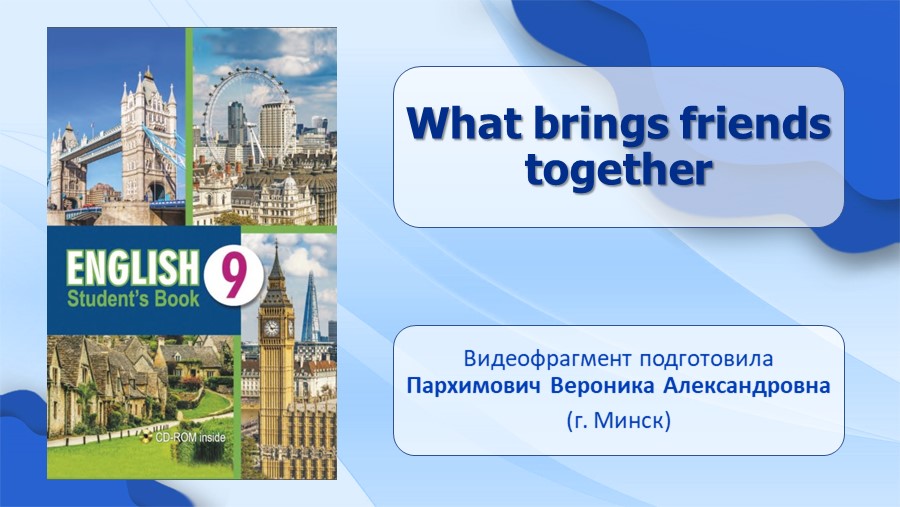 ENGLISH 9
Student's Book

CD-ROM inside

What brings friends together

Видеофрагмент подготовила
Пархимович Вероника Александровна
(г. Минск)